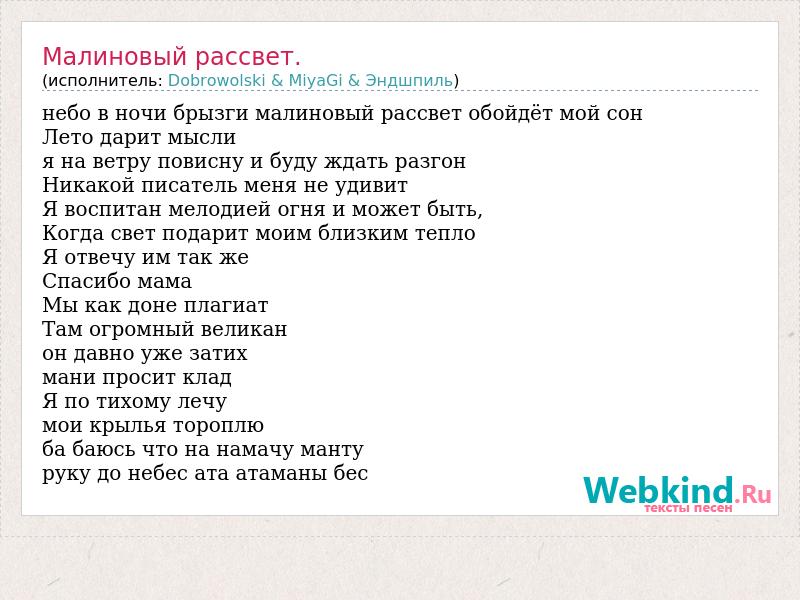 Малиновый рассвет.
(исполнитель: Dobrowolski & MiyaGi & Эндшпиль)

небо в ночи брызги малиновый рассвет обойдёт мой сон
Лето дарит мысли
я на ветру повисну и буду ждать разгон
Никакой писатель меня не удивит
Я воспитан мелодией огня и может быть,
Когда свет подарит моим близким тепло
Я отвечу им так же
Спасибо мама
Мы как доне плагиат
Там огромный великан
он давно уже затих
мани просит клад
Я по тихому лечу
мои крылья тороплю
ба баюсь что на намачу манту
руку до небес ата атаманы бес

Webkind.Ru
тексты песен